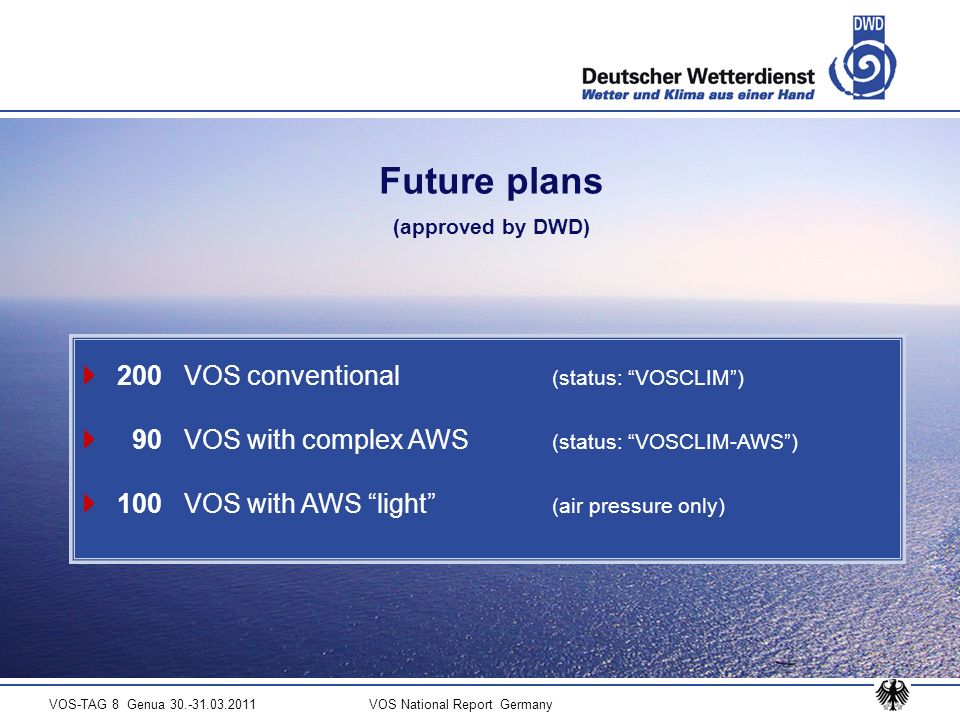 DWD

Deutscher Wetterdienst
Wetter und Klima aus einer Hand

Future plans
(approved by DWD)

200 VOS conventional (status: “VOSCLIM”)

90 VOS with complex AWS (status: “VOSCLIM-AWS”)

100 VOS with AWS “light” (air pressure only)

VOS-TAG 8 Genua 30.-31.03.2011 VOS National Report Germany